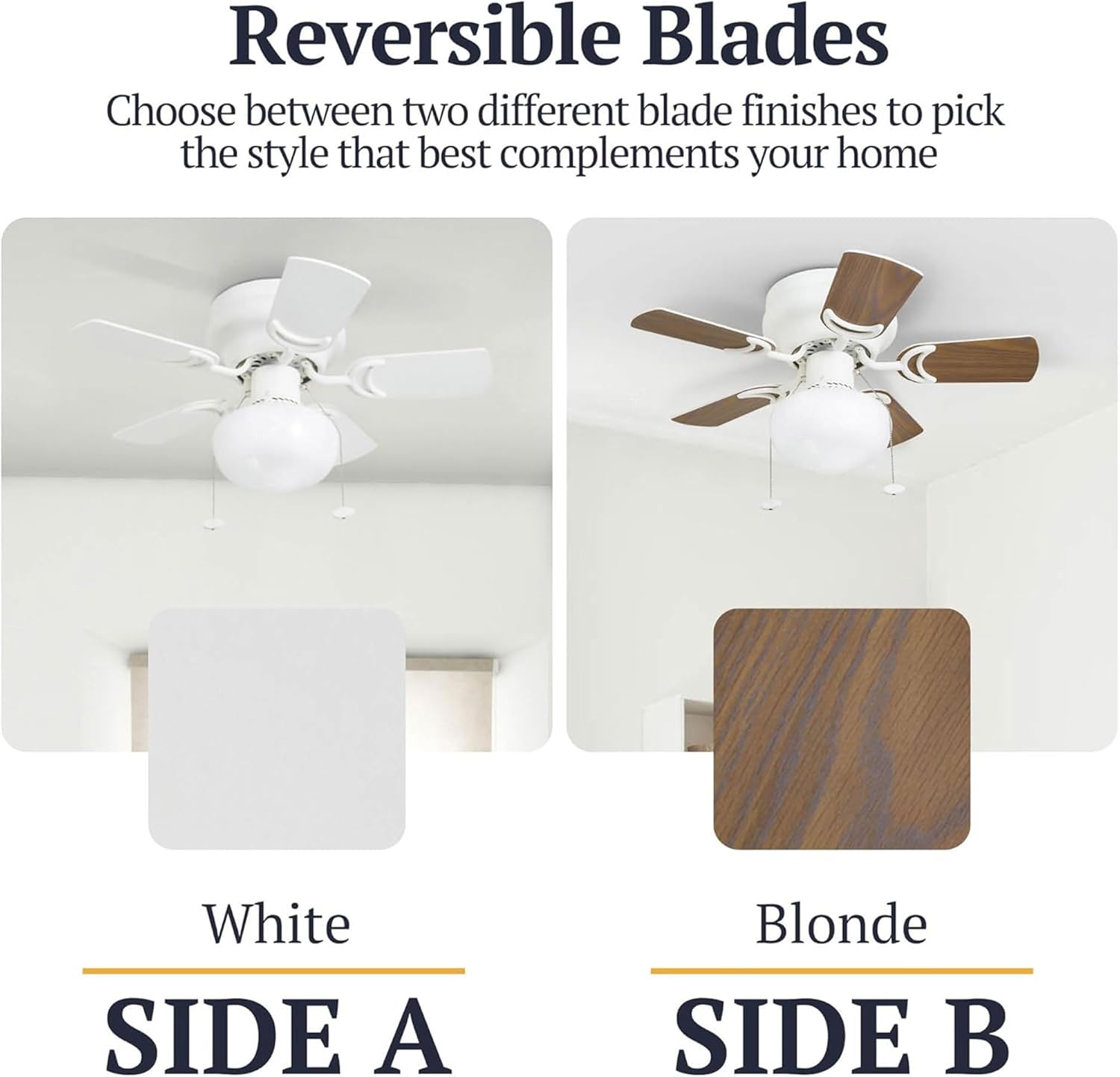 Reversible Blades

Choose between two different blade finishes to pick the style that best complements your home

White

SIDE A

Blonde

SIDE B